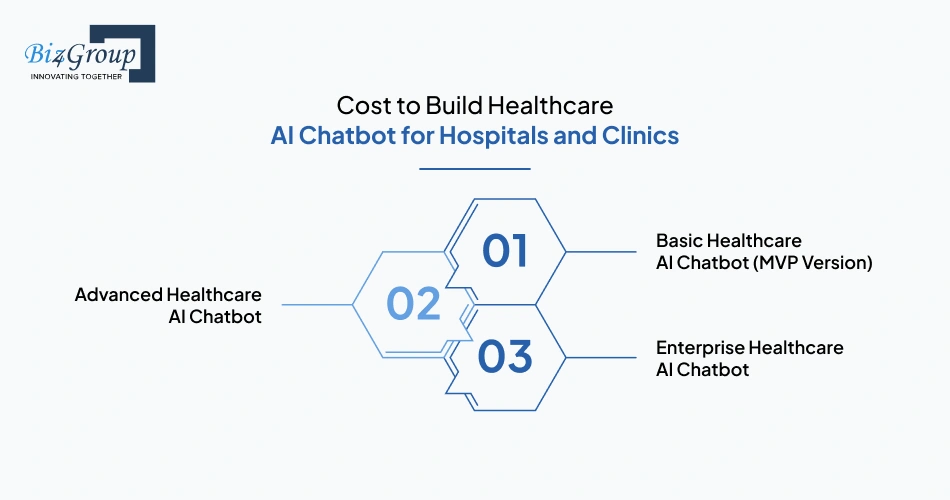 Biz4Group
INNOVATING TOGETHER

Cost to Build Healthcare
AI Chatbot for Hospitals and Clinics

01
Basic Healthcare AI Chatbot (MVP Version)

02
Advanced Healthcare AI Chatbot

03
Enterprise Healthcare AI Chatbot